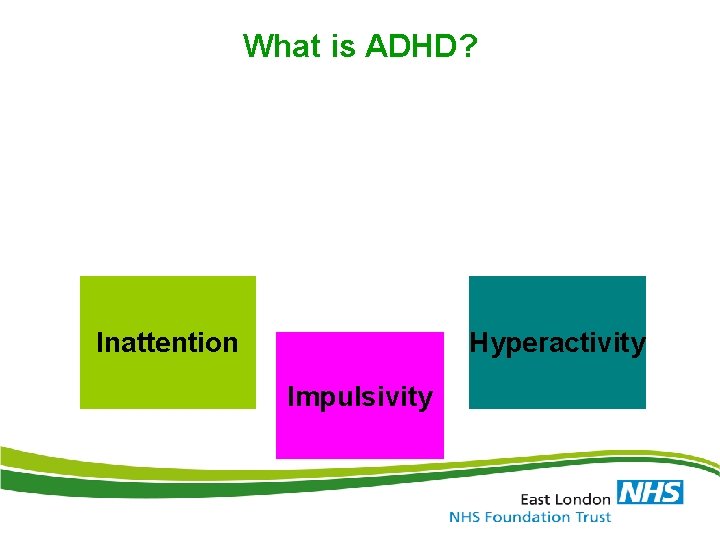 What is ADHD?

Inattention

Impulsivity

Hyperactivity

East London NHS
NHS Foundation Trust